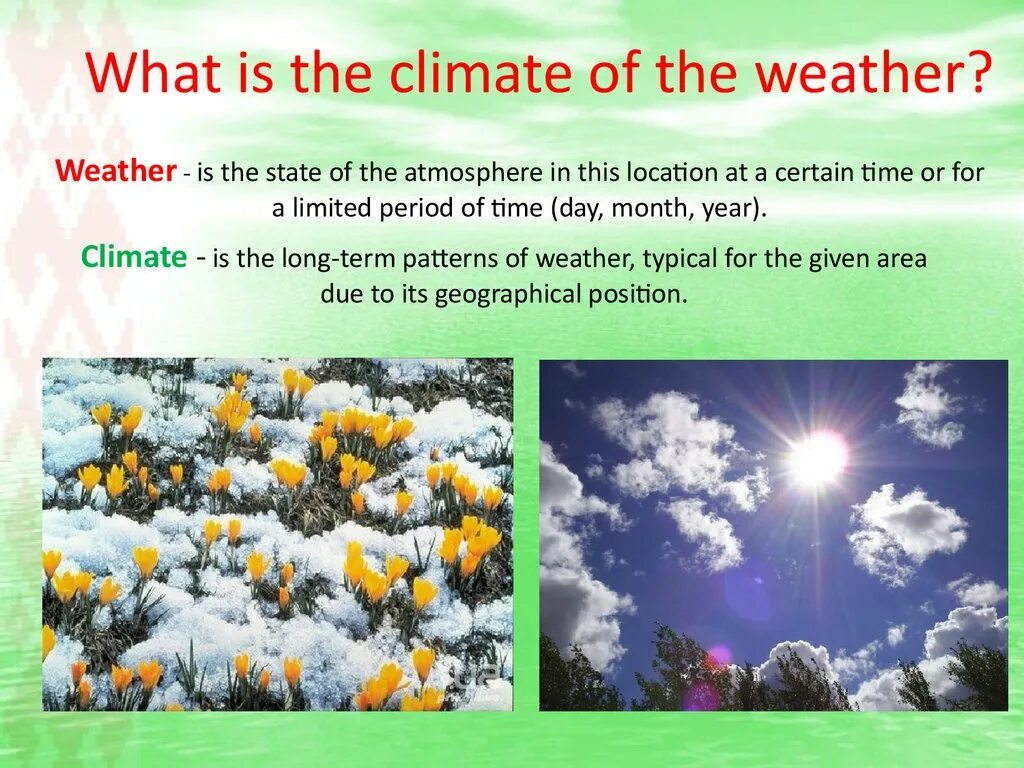 What is the climate of the weather?

Weather - is the state of the atmosphere in this location at a certain time or for a limited period of time (day, month, year).

Climate - is the long-term patterns of weather, typical for the given area due to its geographical position.